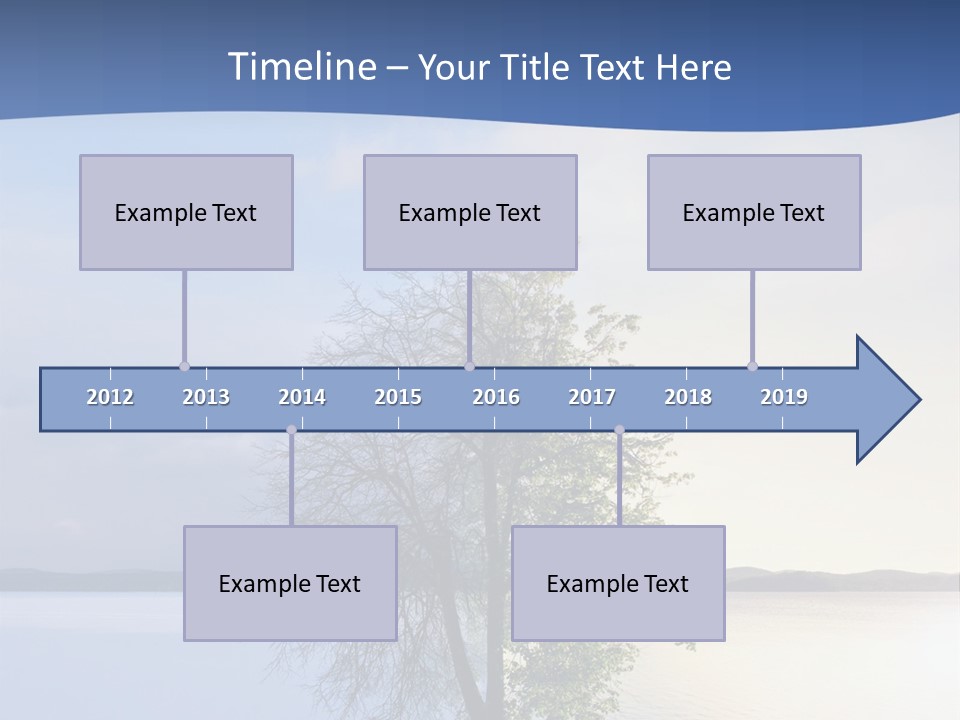 Timeline – Your Title Text Here

Example Text

Example Text

Example Text

2012 2013 2014 2015 2016 2017 2018 2019

Example Text

Example Text